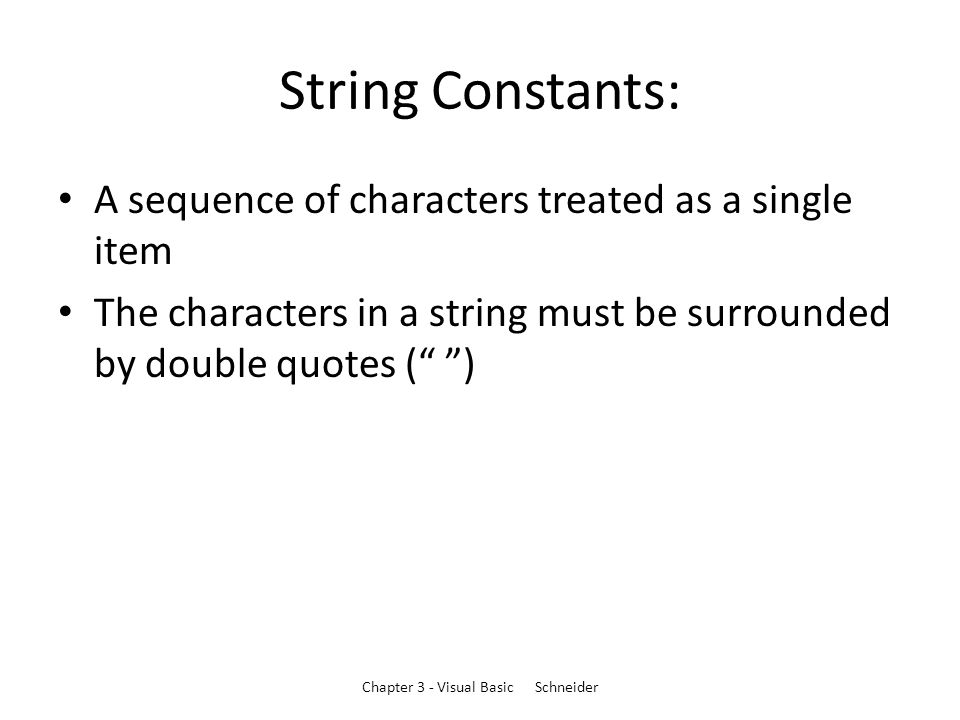 String Constants:

• A sequence of characters treated as a single item

• The characters in a string must be surrounded by double quotes (“ ”)

Chapter 3 - Visual Basic Schneider